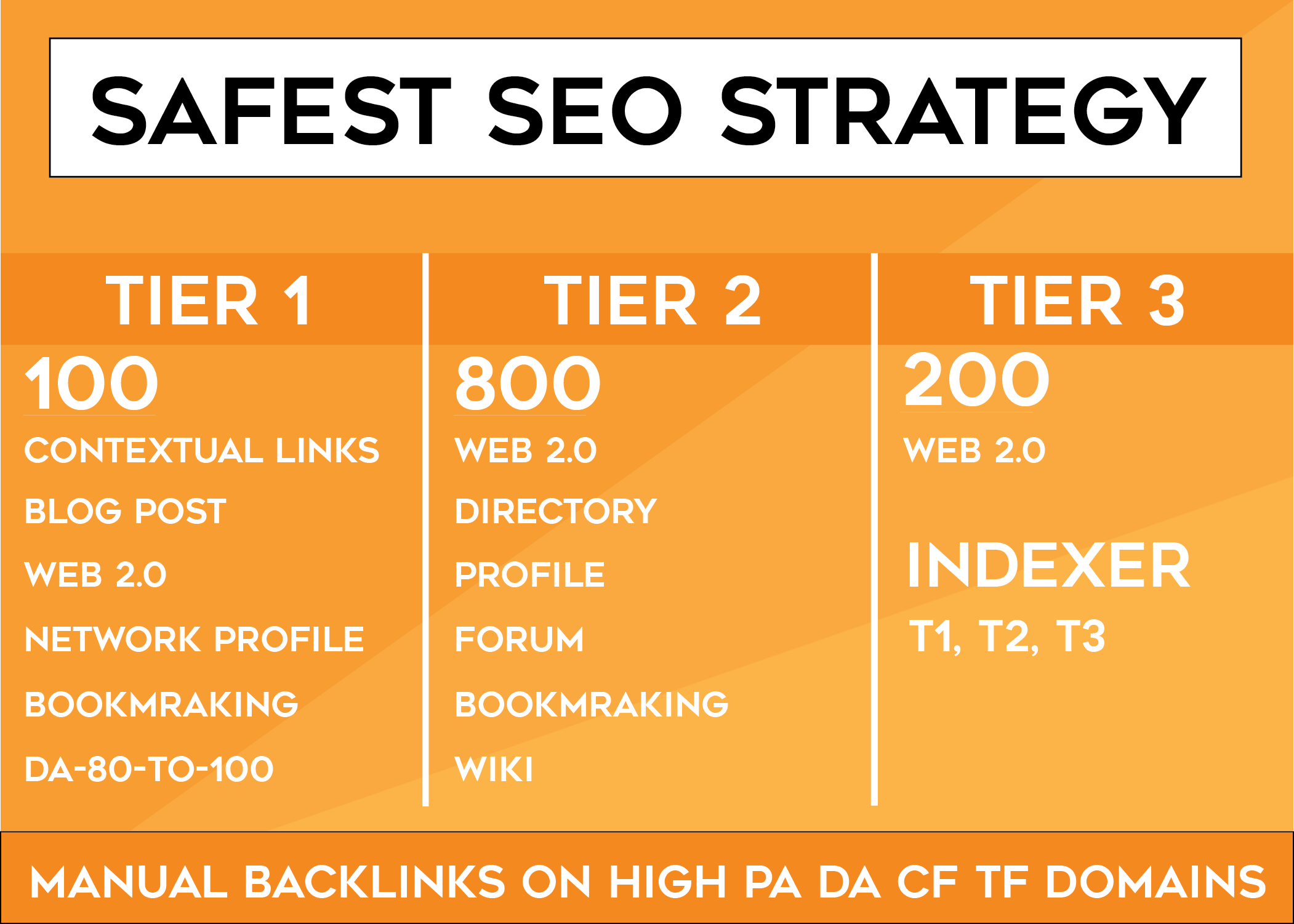 SAFEST SEO STRATEGY

TIER 1

100

CONTEXTUAL LINKS

BLOG POST

WEB 2.0

NETWORK PROFILE

BOOKMRAKING

DA-80-TO-100

TIER 2

800

WEB 2.0

DIRECTORY

PROFILE

FORUM

BOOKMRAKING

WIKI

TIER 3

200

WEB 2.0

INDEXER

T1, T2, T3

MANUAL BACKLINKS ON HIGH PA DA CF TF DOMAINS